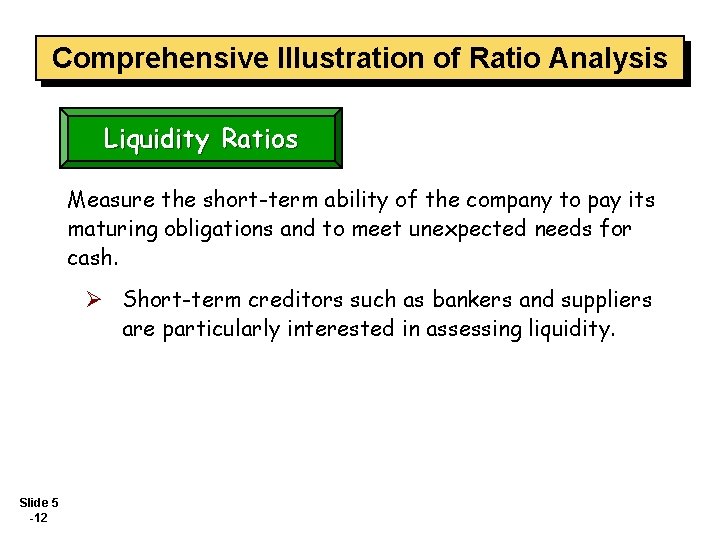 Comprehensive Illustration of Ratio Analysis

Liquidity Ratios

Measure the short-term ability of the company to pay its maturing obligations and to meet unexpected needs for cash.

➢ Short-term creditors such as bankers and suppliers are particularly interested in assessing liquidity.

Slide 5 -12